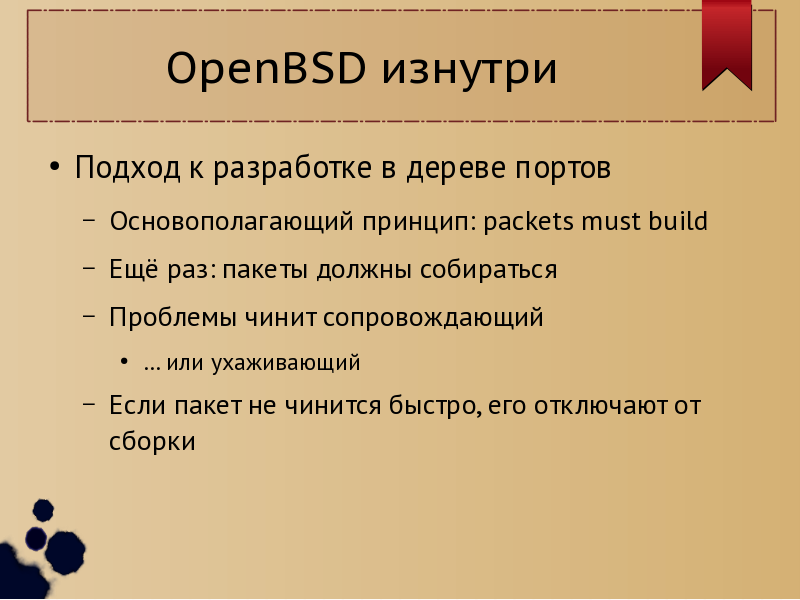 OpenBSD изнутри

• Подход к разработке в дереве портов

– Основополагающий принцип: packets must build

– Ещё раз: пакеты должны собираться

– Проблемы чинит сопровождающий

• ... или ухаживающий

– Если пакет не чинится быстро, его отключают от сборки